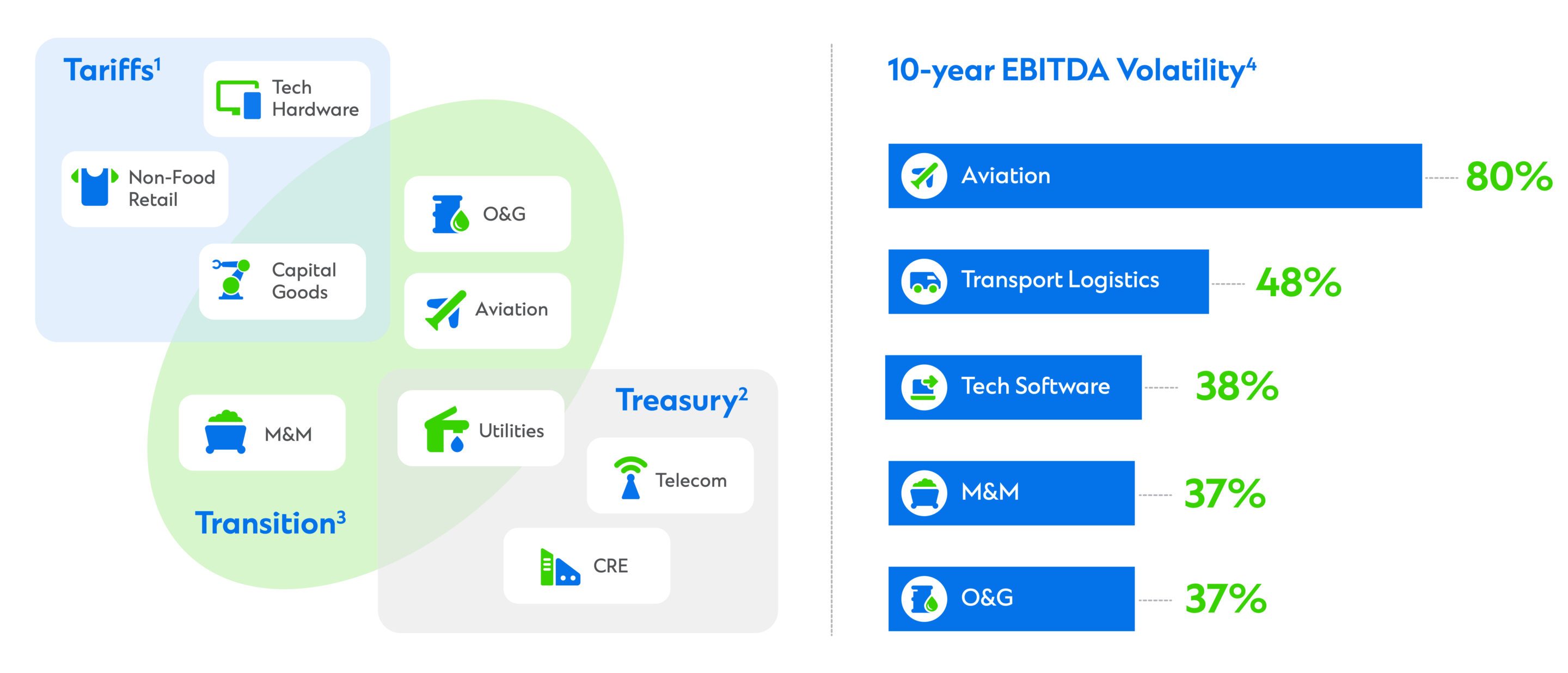 Tariffs$^1$

Tech Hardware

Non-Food Retail

Capital Goods

O&G

Aviation

M&M

Transition$^3$

Treasury$^2$

Utilities

Telecom

CRE

10-year EBITDA Volatility$^4$

Aviation 80%

Transport Logistics 48%

Tech Software 38%

M&M 37%

O&G 37%